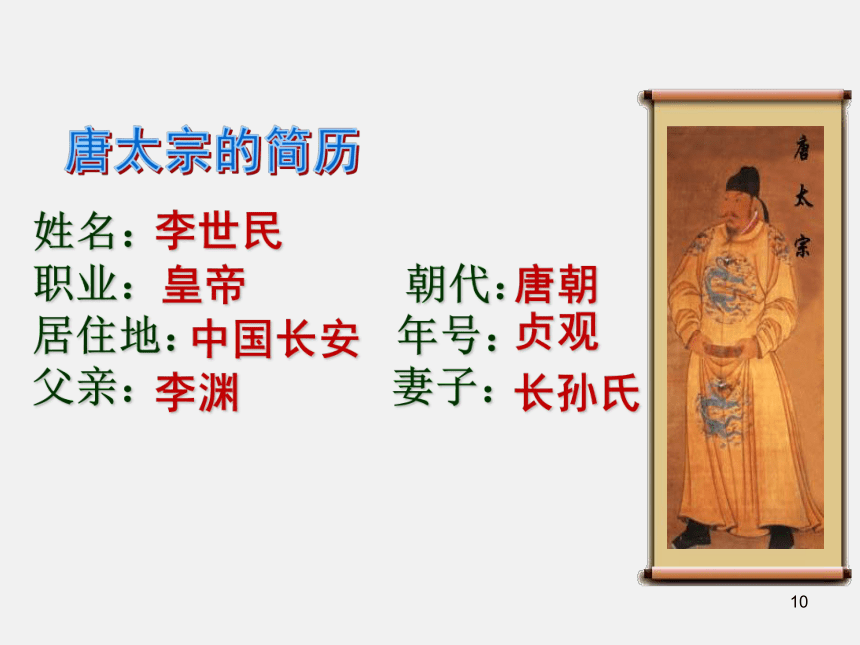 唐太宗的简历

姓名：李世民
职业：皇帝　　朝代：唐朝
居住地：中国长安　年号：贞观
父亲：李渊　　妻子：长孙氏

唐太宗

10